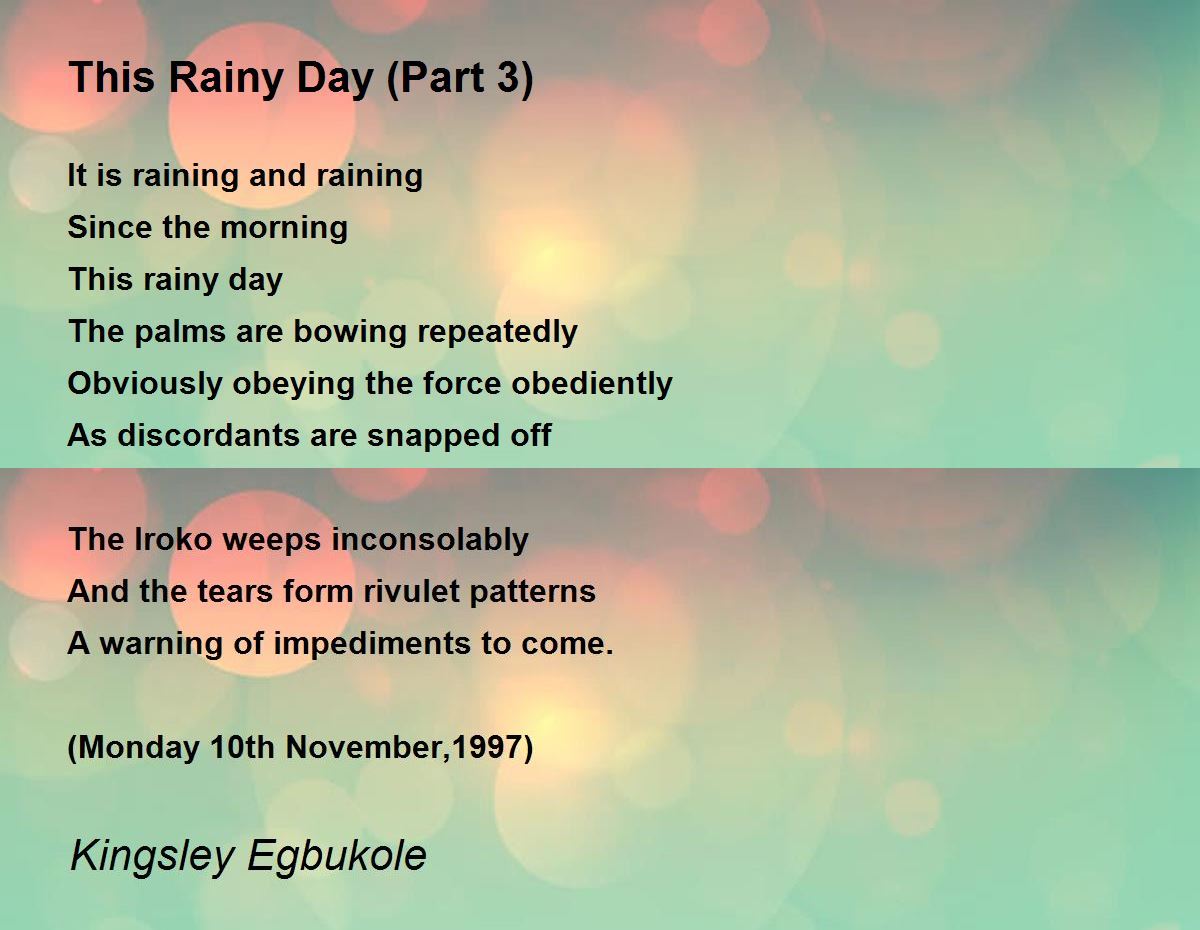 This Rainy Day (Part 3)

It is raining and raining
Since the morning
This rainy day
The palms are bowing repeatedly
Obviously obeying the force obediently
As discordants are snapped off

The Iroko weeps inconsolably
And the tears form rivulet patterns
A warning of impediments to come.

(Monday 10th November,1997)

Kingsley Egbukole